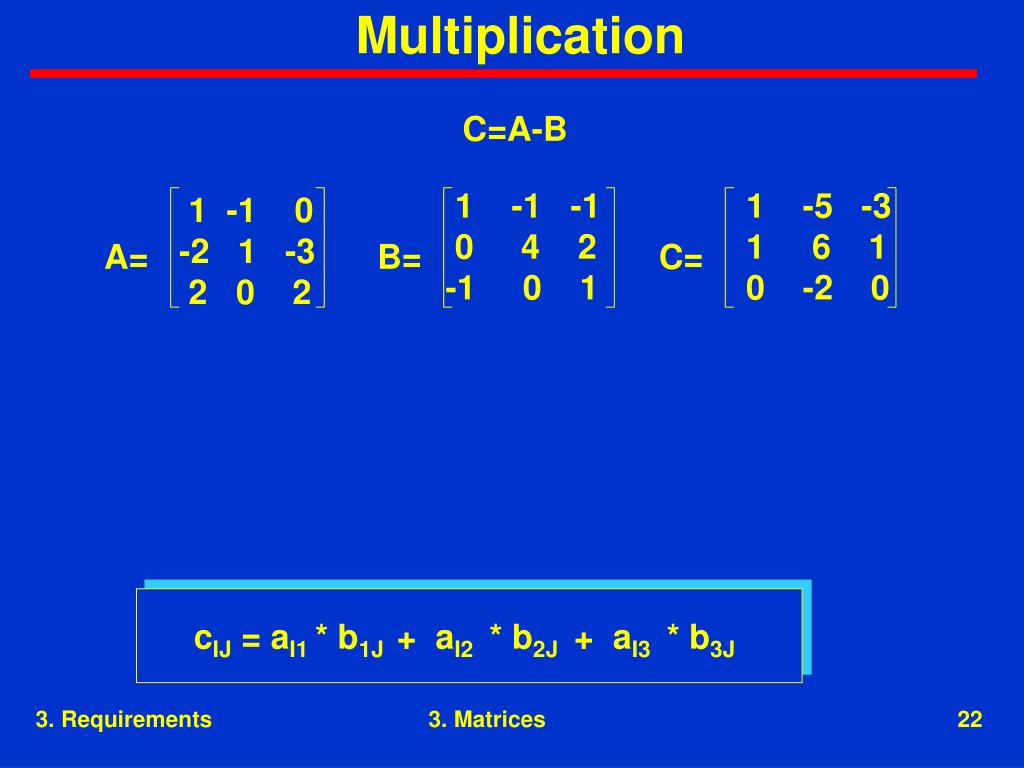 Multiplication

C=A-B

A= $\begin{bmatrix} 1 & -1 & 0 \\ -2 & 1 & -3 \\ 2 & 0 & 2 \end{bmatrix}$ B= $\begin{bmatrix} 1 & -1 & -1 \\ 0 & 4 & 2 \\ -1 & 0 & 1 \end{bmatrix}$ C= $\begin{bmatrix} 1 & -5 & -3 \\ 1 & 6 & 1 \\ 0 & -2 & 0 \end{bmatrix}$

$c_{IJ} = a_{I1} * b_{1J} + a_{I2} * b_{2J} + a_{I3} * b_{3J}$

3. Requirements

3. Matrices

22